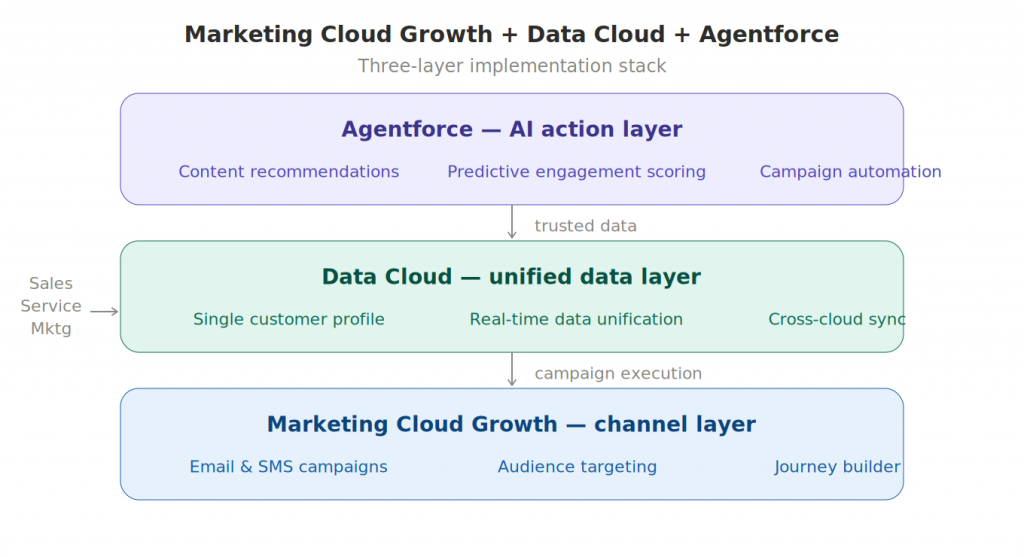 Marketing Cloud Growth + Data Cloud + Agentforce

Three-layer implementation stack

Agentforce — AI action layer

Content recommendations

Predictive engagement scoring

Campaign automation

trusted data

Sales
Service
Mktg

Data Cloud — unified data layer

Single customer profile

Real-time data unification

Cross-cloud sync

campaign execution

Marketing Cloud Growth — channel layer

Email & SMS campaigns

Audience targeting

Journey builder